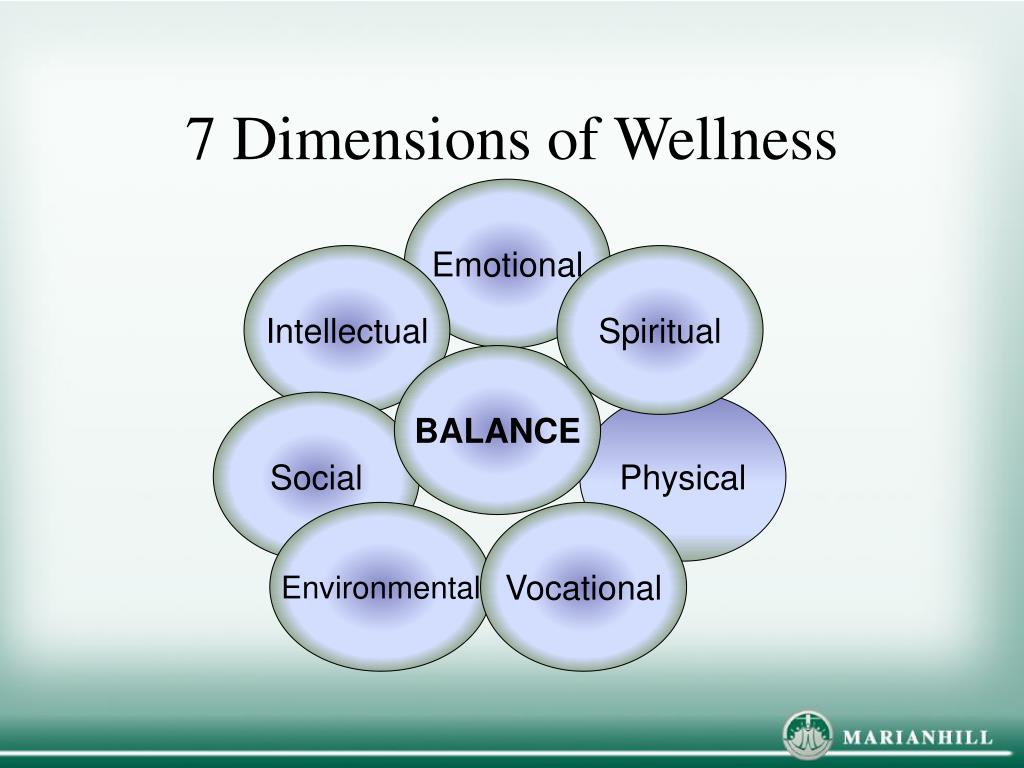 7 Dimensions of Wellness

Emotional

Intellectual

Spiritual

BALANCE

Social

Physical

Environmental

Vocational

MARIANHILL